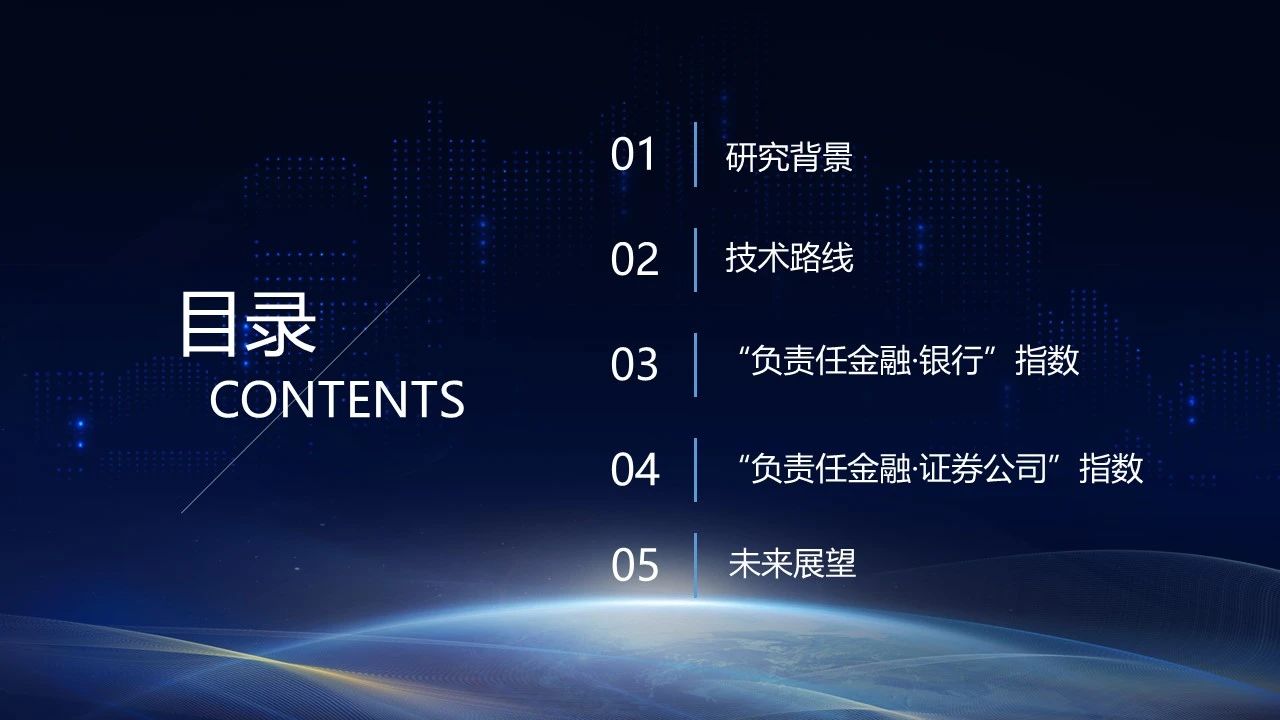 目录
CONTENTS

01 研究背景

02 技术路线

03 “负责任金融·银行”指数

04 “负责任金融·证券公司”指数

05 未来展望